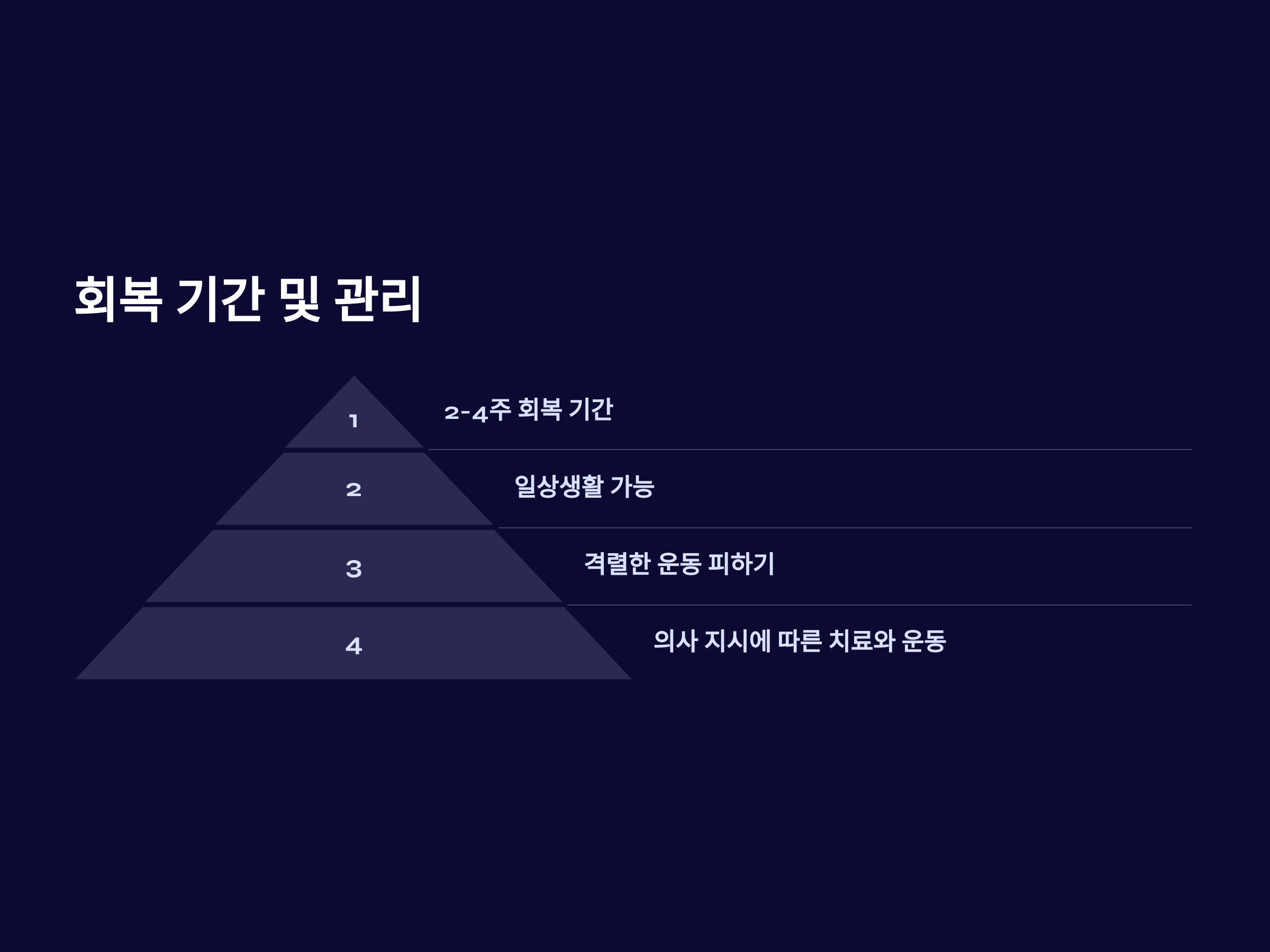 회복 기간 및 관리

1

2-4주 회복 기간

2

일상생활 가능

3

격렬한 운동 피하기

4

의사 지시에 따른 치료와 운동